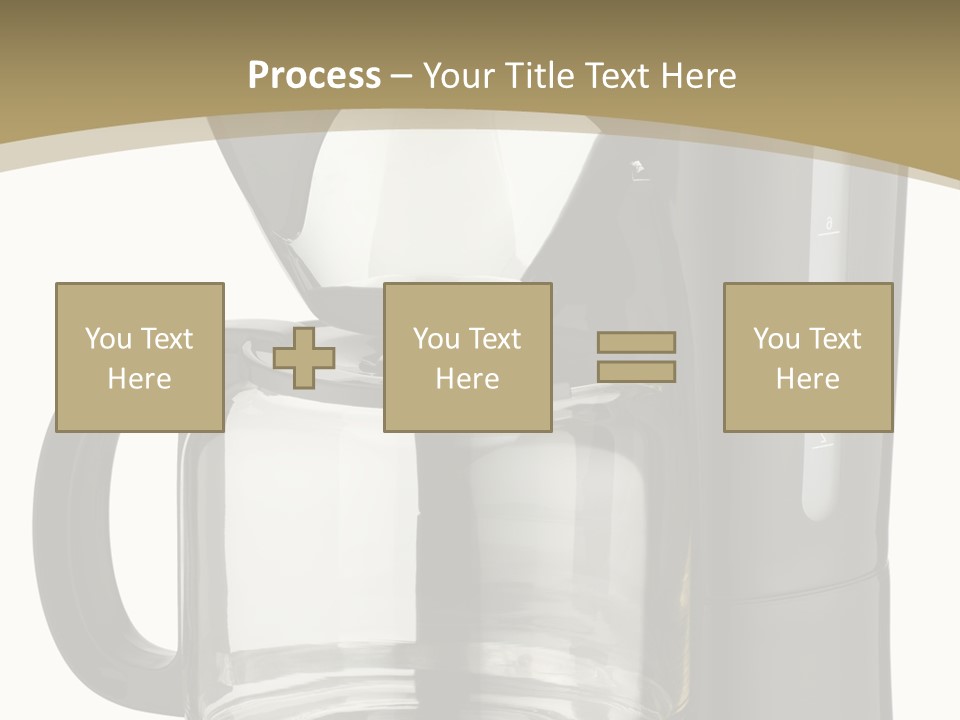 Process – Your Title Text Here

You Text Here

You Text Here

You Text Here